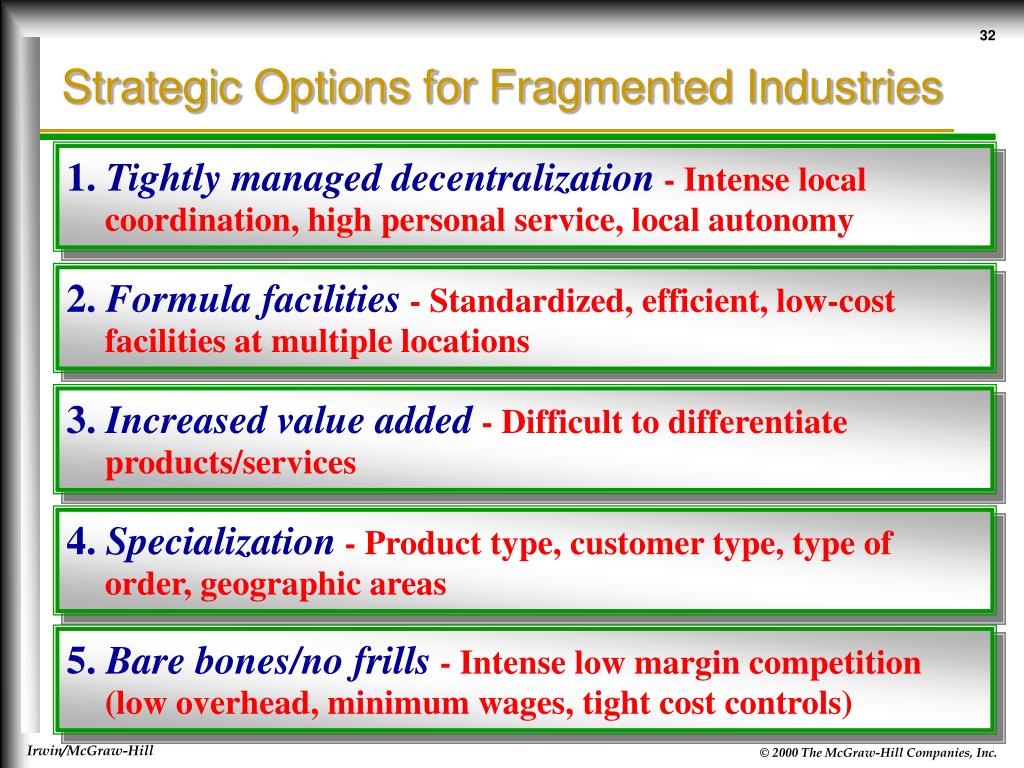 32

Strategic Options for Fragmented Industries

1. Tightly managed decentralization - Intense local coordination, high personal service, local autonomy

2. Formula facilities - Standardized, efficient, low-cost facilities at multiple locations

3. Increased value added - Difficult to differentiate products/services

4. Specialization - Product type, customer type, type of order, geographic areas

5. Bare bones/no frills - Intense low margin competition (low overhead, minimum wages, tight cost controls)

Irwin/McGraw-Hill

© 2000 The McGraw-Hill Companies, Inc.